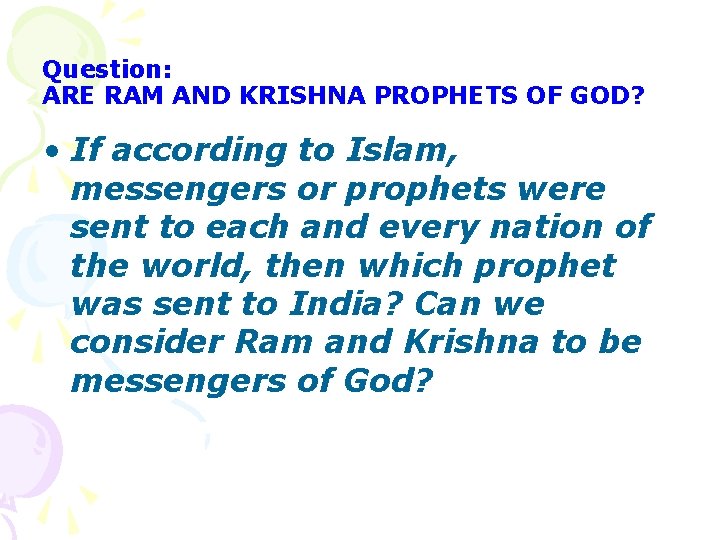 Question:
ARE RAM AND KRISHNA PROPHETS OF GOD?

• If according to Islam, messengers or prophets were sent to each and every nation of the world, then which prophet was sent to India? Can we consider Ram and Krishna to be messengers of God?